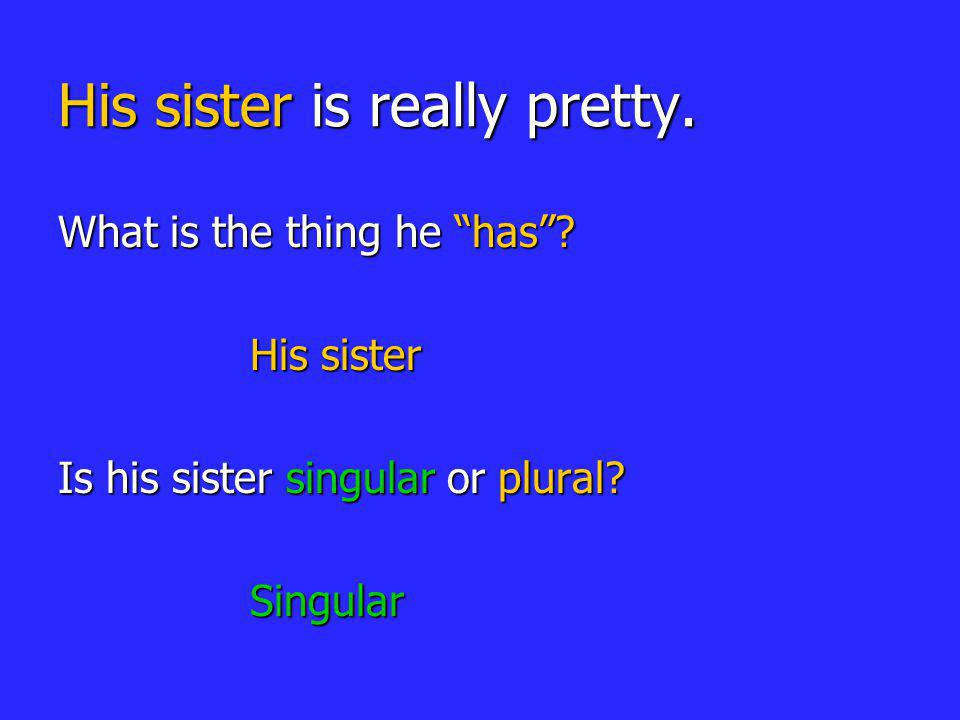 His sister is really pretty.

What is the thing he “has”?

His sister

Is his sister singular or plural?

Singular